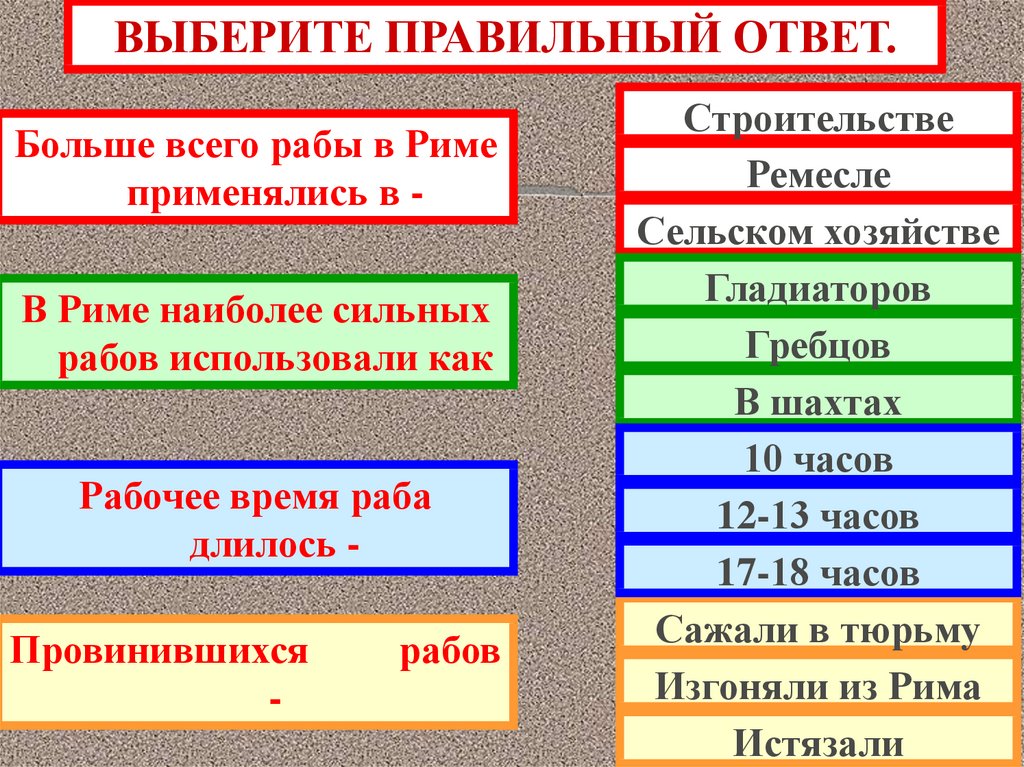 ВЫБЕРИТЕ ПРАВИЛЬНЫЙ ОТВЕТ.

Больше всего рабы в Риме применялись в -

Строительстве

Ремесле

Сельском хозяйстве

В Риме наиболее сильных рабов использовали как

Гладиаторов

Гребцов

В шахтах

Рабочее время раба длилось -

10 часов

12-13 часов

17-18 часов

Провинившихся рабов -

Сажали в тюрьму

Изгоняли из Рима

Истязали